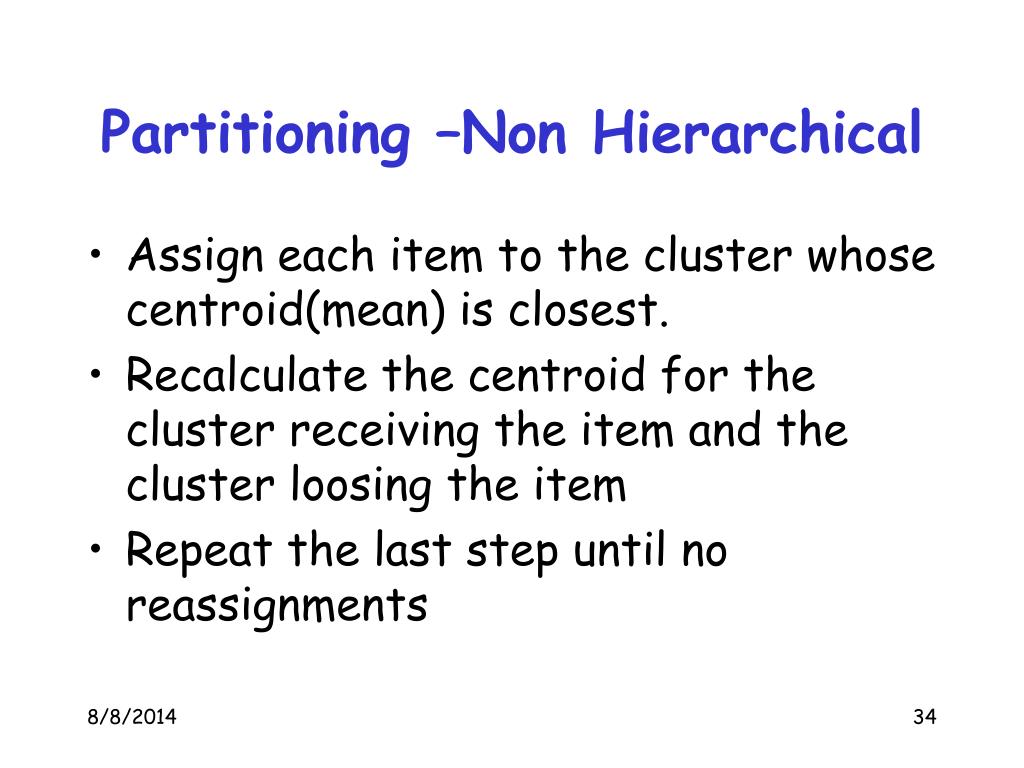 Partitioning –Non Hierarchical

• Assign each item to the cluster whose centroid(mean) is closest.
• Recalculate the centroid for the cluster receiving the item and the cluster loosing the item
• Repeat the last step until no reassignments

8/8/2014

34